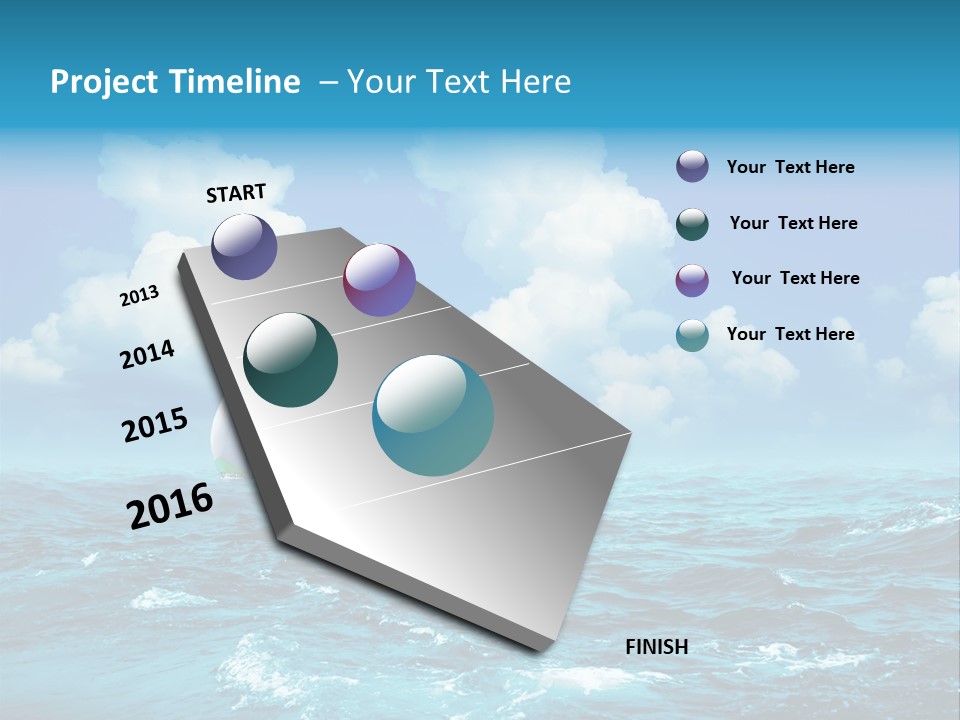 Project Timeline – Your Text Here

START

2013

2014

2015

2016

FINISH

Your Text Here

Your Text Here

Your Text Here

Your Text Here